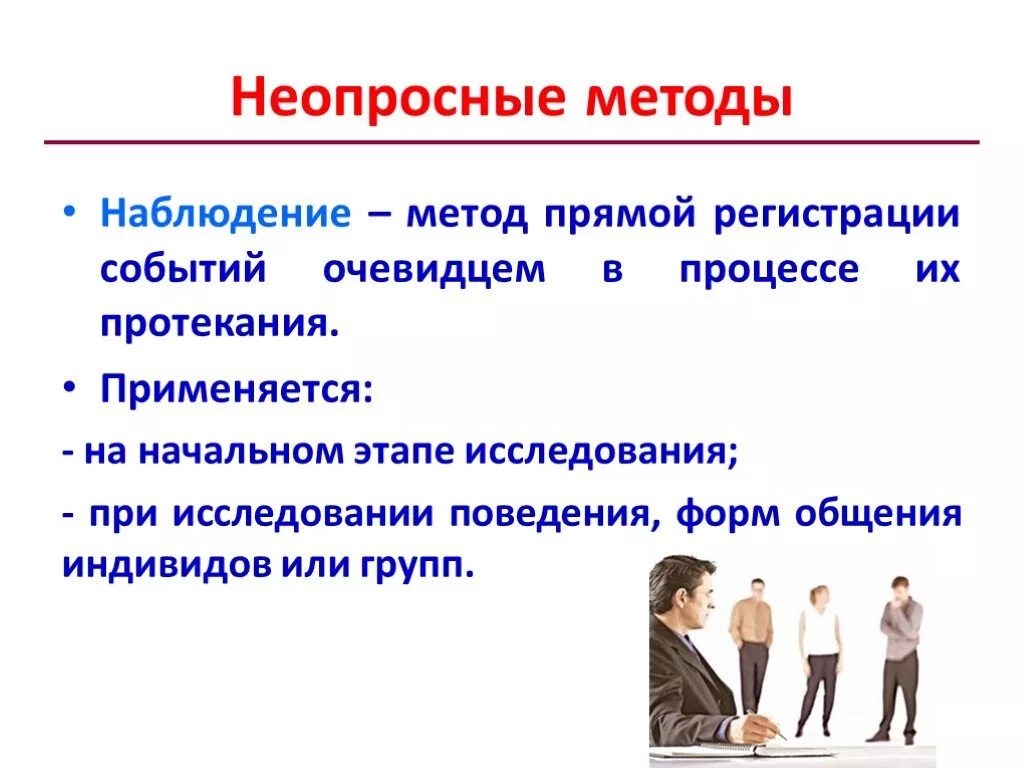 Неопросные методы

• Наблюдение – метод прямой регистрации событий очевидцем в процессе их протекания.

• Применяется:

- на начальном этапе исследования;

- при исследовании поведения, форм общения индивидов или групп.